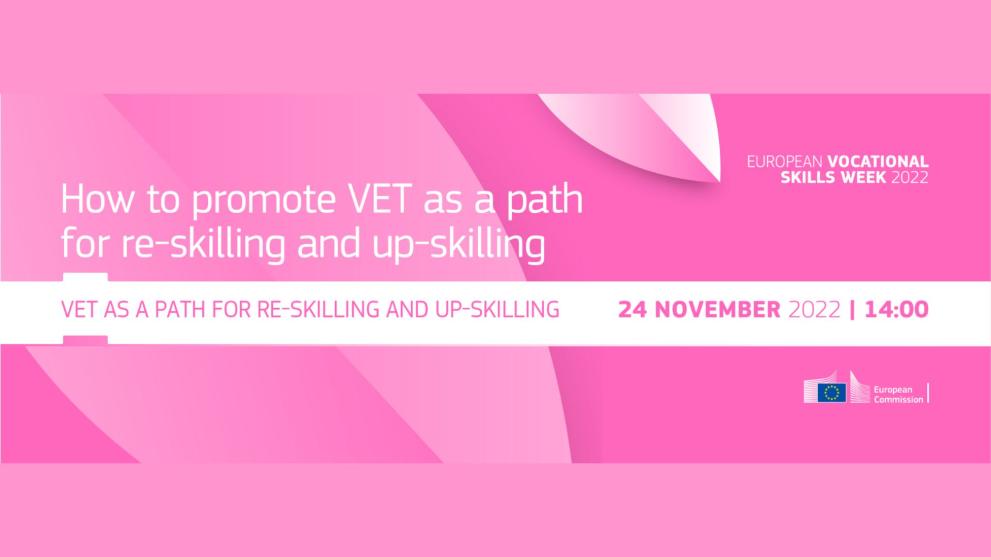 EUROPEAN VOCATIONAL SKILLS WEEK 2022

How to promote VET as a path for re-skilling and up-skilling

VET AS A PATH FOR RE-SKILLING AND UP-SKILLING

24 NOVEMBER 2022 | 14:00

European Commission